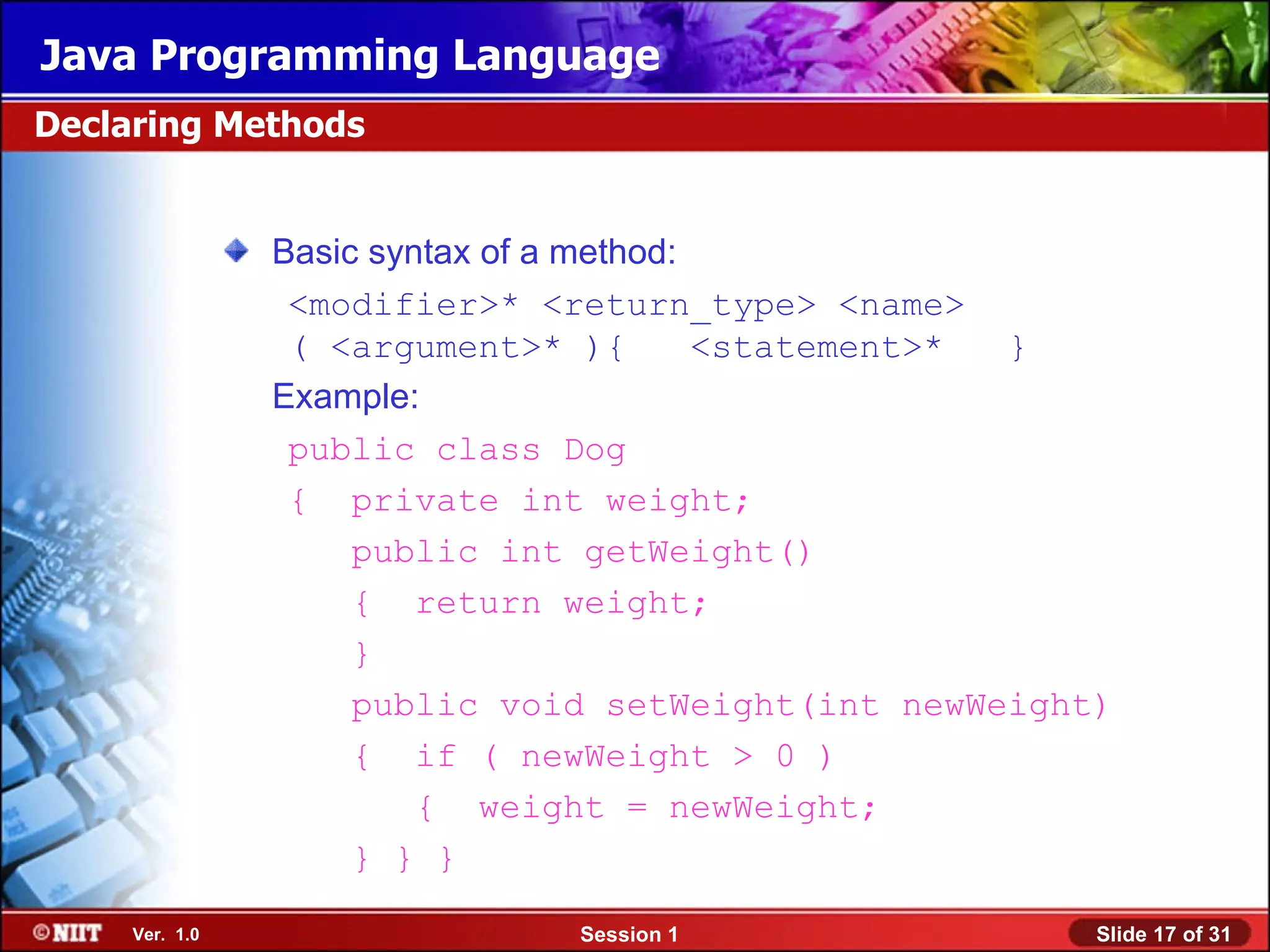 Java Programming Language

Declaring Methods

Basic syntax of a method:

<modifier>* <return_type> <name>
( <argument>* ){    <statement>*    }

Example:

public class Dog
{   private int weight;
    public int getWeight()
    {   return weight;
    }
    public void setWeight(int newWeight)
    {   if ( newWeight > 0 )
        {   weight = newWeight;
    } } }

©NIIT Ver. 1.0 Session 1 Slide 17 of 31